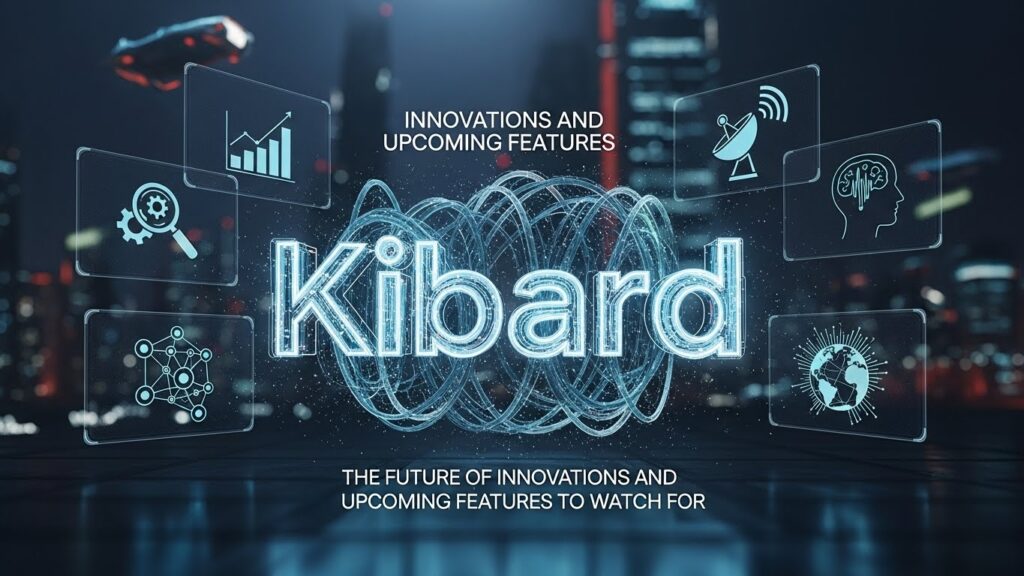 INNOVATIONS AND UPCOMING FEATURES

Kibard

THE FUTURE OF INNOVATIONS AND UPCOMING FEATURES TO WATCH FOR